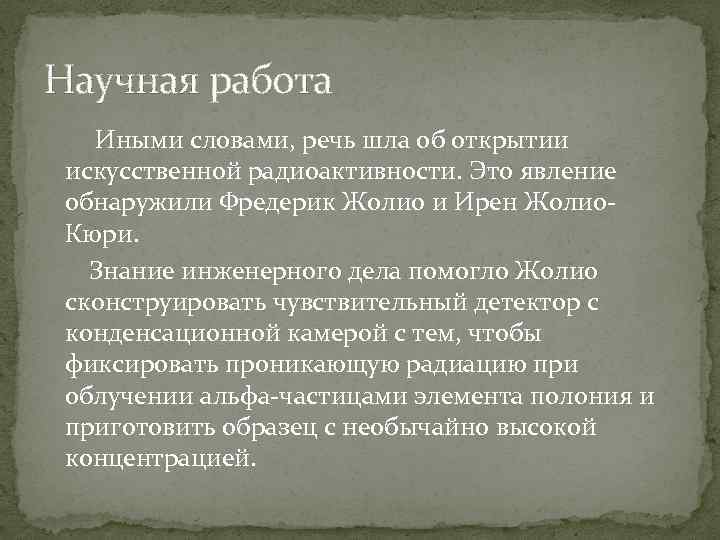 Научная работа

Иными словами, речь шла об открытии искусственной радиоактивности. Это явление обнаружили Фредерик Жолио и Ирен Жолио-Кюри.

Знание инженерного дела помогло Жолио сконструировать чувствительный детектор с конденсационной камерой с тем, чтобы фиксировать проникающую радиацию при облучении альфа-частицами элемента полония и приготовить образец с необычайно высокой концентрацией.